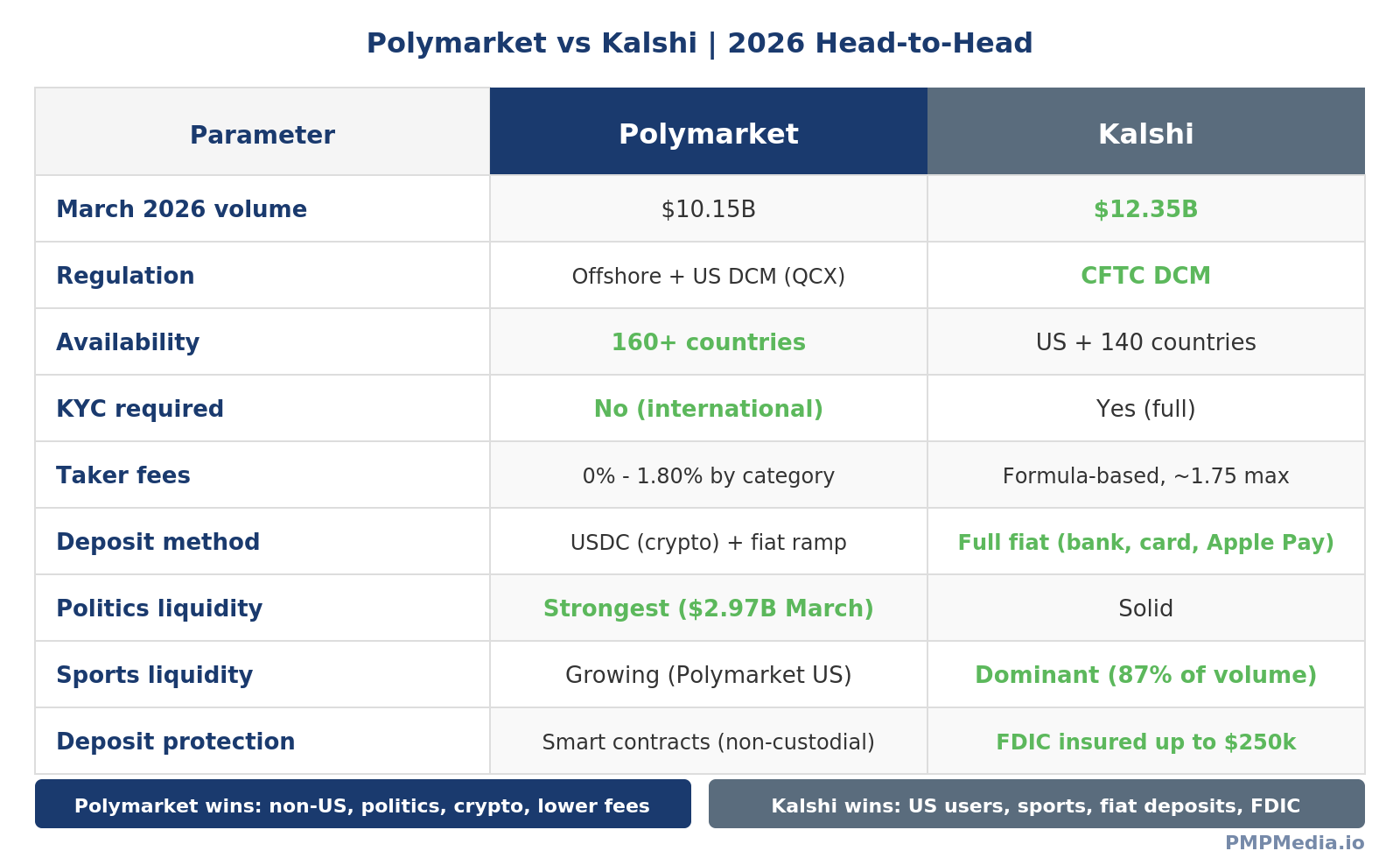 Polymarket vs Kalshi | 2026 Head-to-Head

| Parameter | Polymarket | Kalshi |
|---|---|---|
| March 2026 volume | \$10.15B | \$12.35B |
| Regulation | Offshore + US DCM (QCX) | CFTC DCM |
| Availability | 160+ countries | US + 140 countries |
| KYC required | No (international) | Yes (full) |
| Taker fees | 0% - 1.80% by category | Formula-based, ~1.75 max |
| Deposit method | USDC (crypto) + fiat ramp | Full fiat (bank, card, Apple Pay) |
| Politics liquidity | Strongest (\$2.97B March) | Solid |
| Sports liquidity | Growing (Polymarket US) | Dominant (87% of volume) |
| Deposit protection | Smart contracts (non-custodial) | FDIC insured up to \$250k |

Polymarket wins: non-US, politics, crypto, lower fees

Kalshi wins: US users, sports, fiat deposits, FDIC

PMPMedia.io